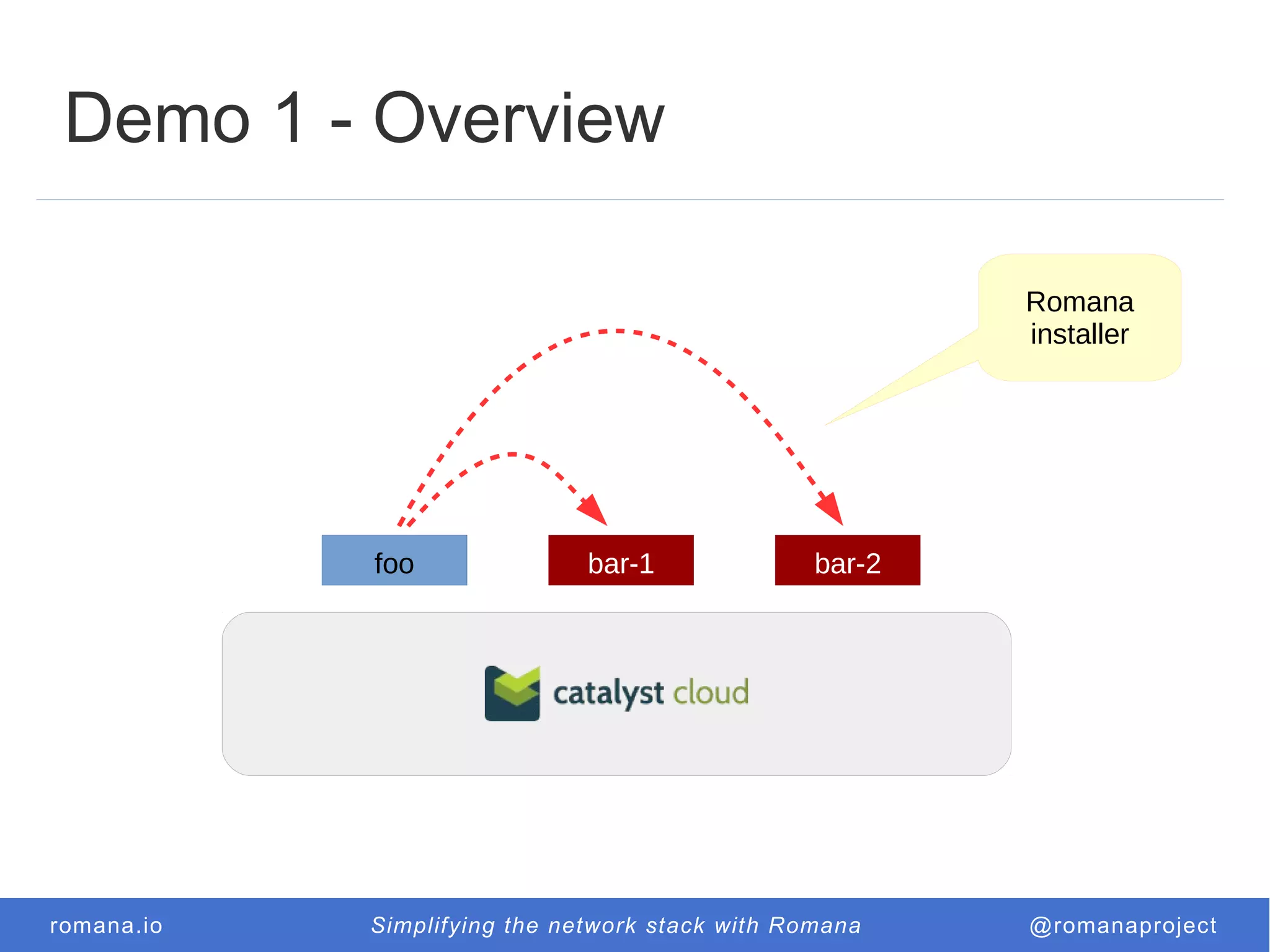 Demo 1 - Overview

Romana installer

foo

bar-1

bar-2

catalyst cloud

romana.io

Simplifying the network stack with Romana

@romanaproject